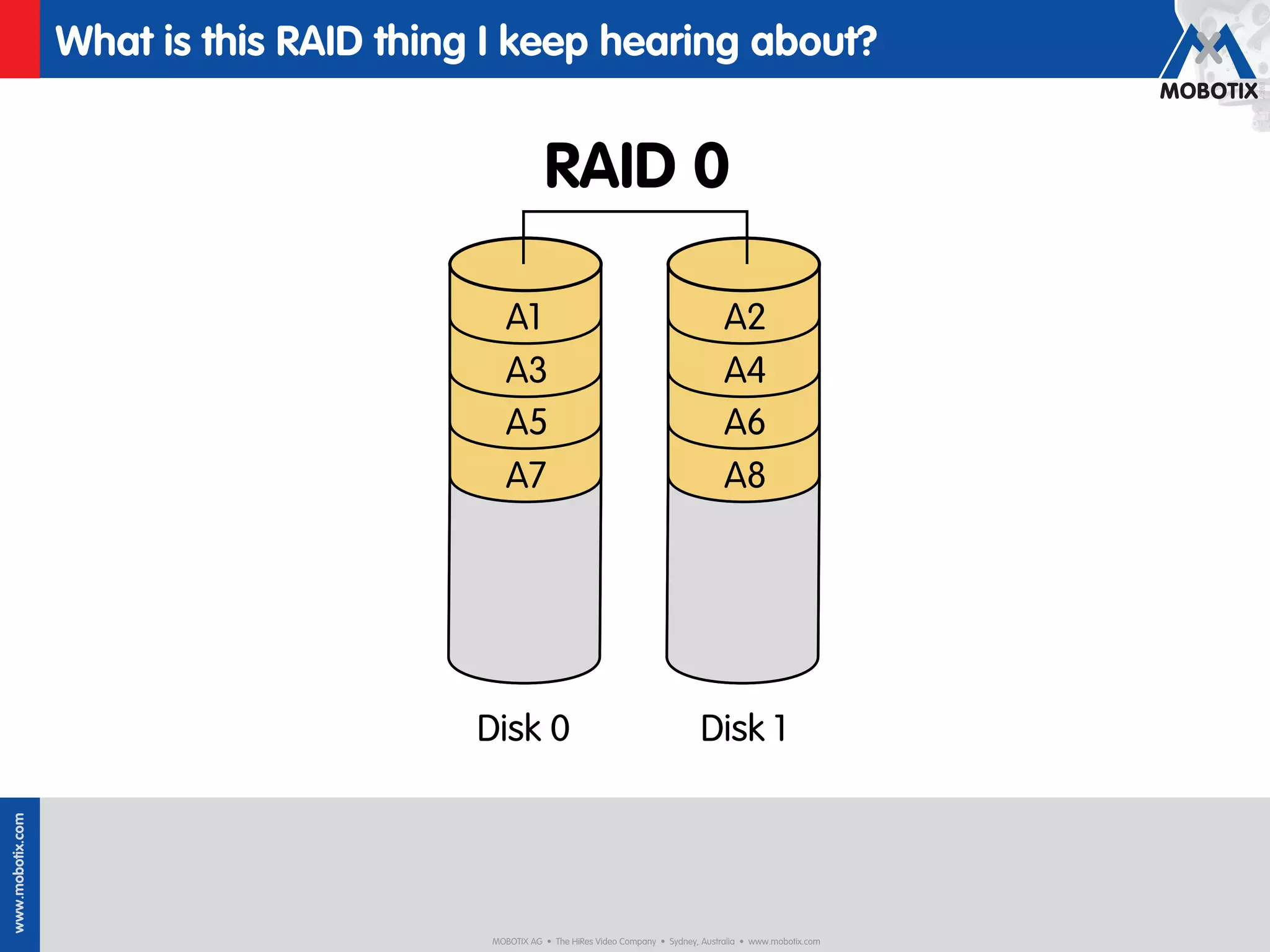 What is this RAID thing I keep hearing about?

MOBOTIX

RAID 0

A1
A3
A5
A7

A2
A4
A6
A8

Disk 0

Disk 1

www.mobotix.com

MOBOTIX AG • The HiRes Video Company • Sydney, Australia • www.mobotix.com